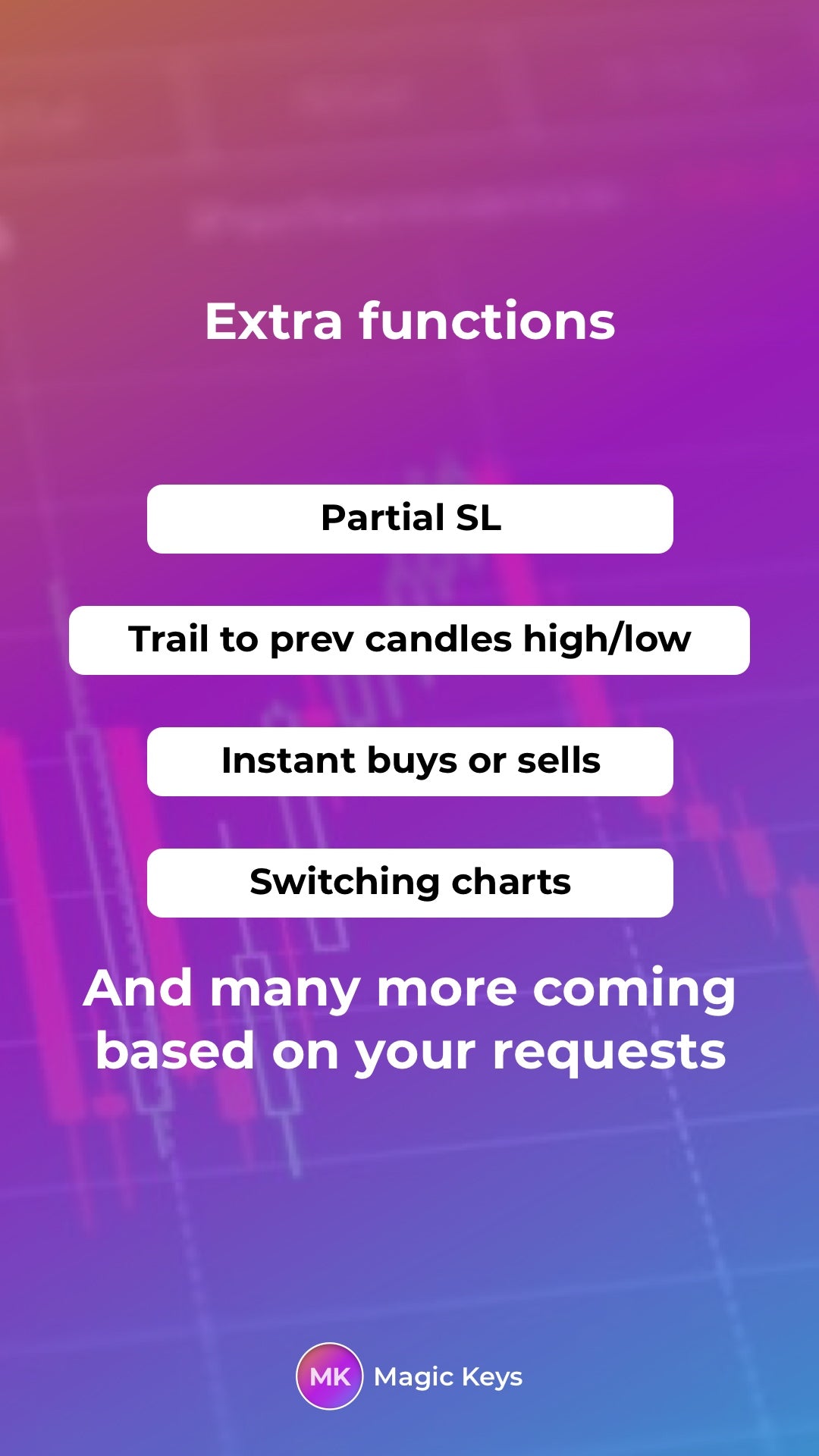 Extra functions

Partial SL

Trail to prev candles high/low

Instant buys or sells

Switching charts

And many more coming based on your requests

MK Magic Keys